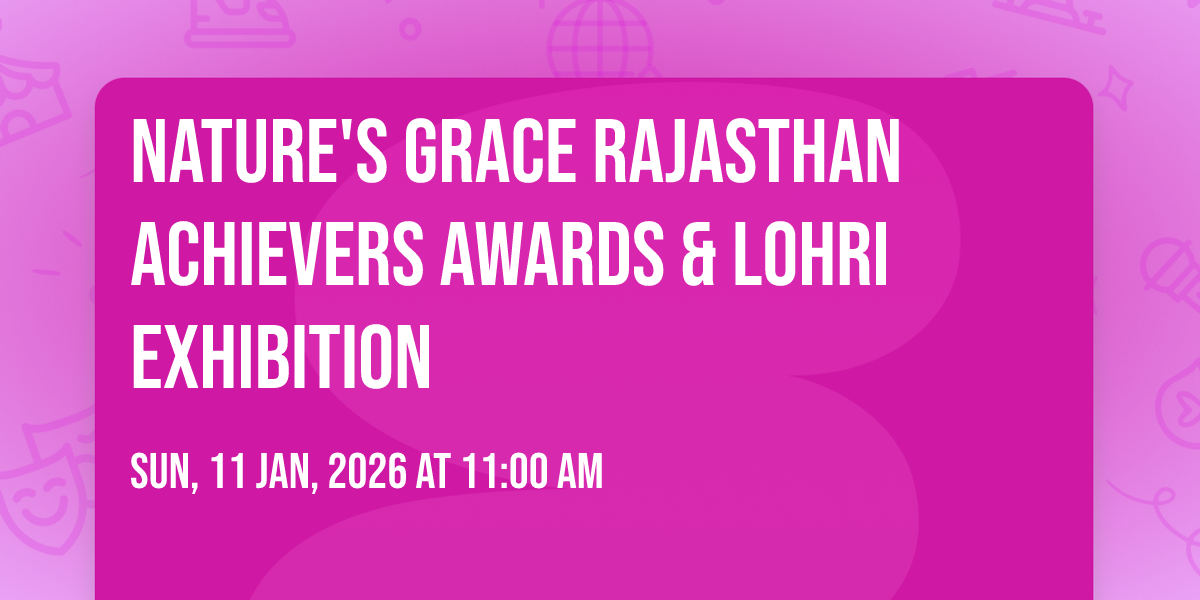 NATURE'S GRACE RAJASTHAN ACHIEVERS AWARDS & LOHRI EXHIBITION

SUN, 11 JAN, 2026 AT 11:00 AM